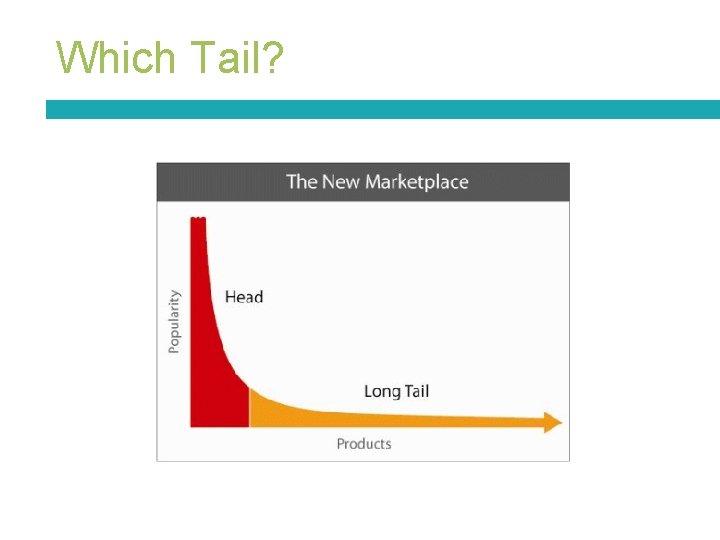 Which Tail?

The New Marketplace

Popularity

Head

Long Tail

Products